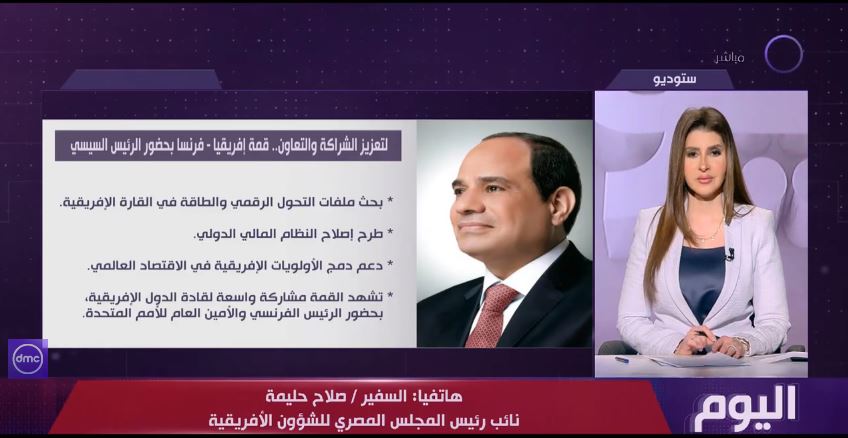 مباشر

ستوديو

لتعزيز الشراكة والتعاون.. قمة إفريقيا - فرنسا بحضور الرئيس السيسي

* بحث ملفات التحول الرقمي والطاقة في القارة الإفريقية.

* طرح إصلاح النظام المالي الدولي.

* دعم دمج الأولويات الإفريقية في الاقتصاد العالمي.

* تشهد القمة مشاركة واسعة لقادة الدول الإفريقية، بحضور الرئيس الفرنسي والأمين العام للأمم المتحدة.

dmc

هاتفيا: السفير / صلاح حليمة
نائب رئيس المجلس المصري للشؤون الأفريقية

اليوم